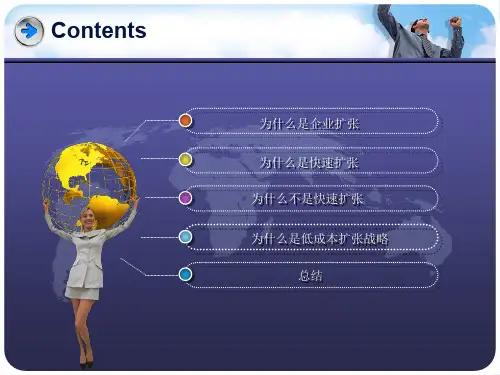 Contents

为什么是企业扩张

为什么是快速扩张

为什么不是快速扩张

为什么是低成本扩张战略

总结